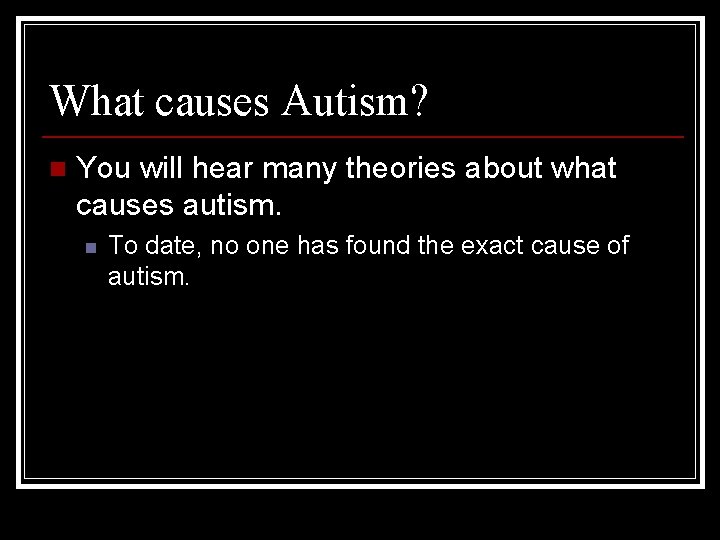 What causes Autism?

You will hear many theories about what causes autism.

To date, no one has found the exact cause of autism.